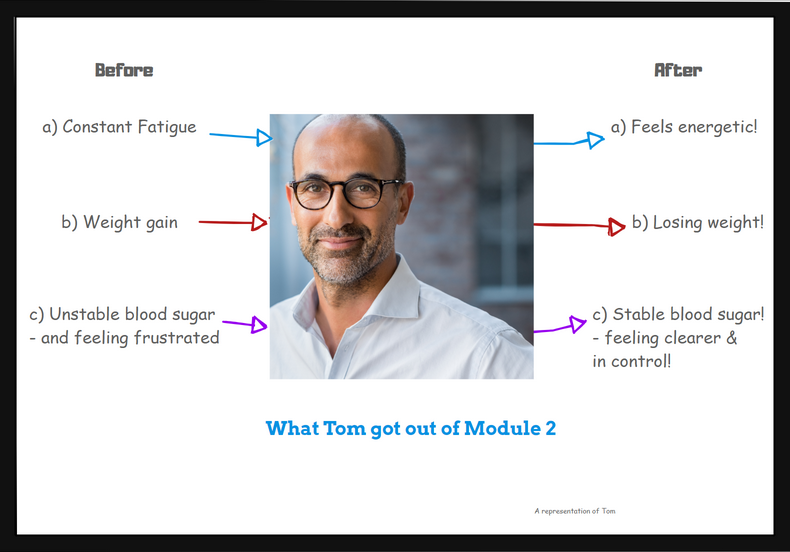 Before

a) Constant Fatigue

b) Weight gain

c) Unstable blood sugar
- and feeling frustrated

After

a) Feels energetic!

b) Losing weight!

c) Stable blood sugar!
- feeling clearer &
in control!

What Tom got out of Module 2

A representation of Tom